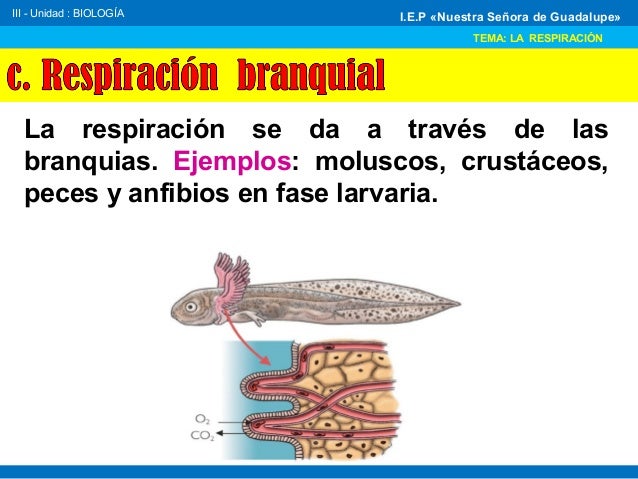 III - Unidad : BIOLOGÍA

I.E.P «Nuestra Señora de Guadalupe»

TEMA: LA RESPIRACIÓN

c. Respiración branquial

La respiración se da a través de las branquias. Ejemplos: moluscos, crustáceos, peces y anfibios en fase larvaria.

$O_2$

$CO_2$